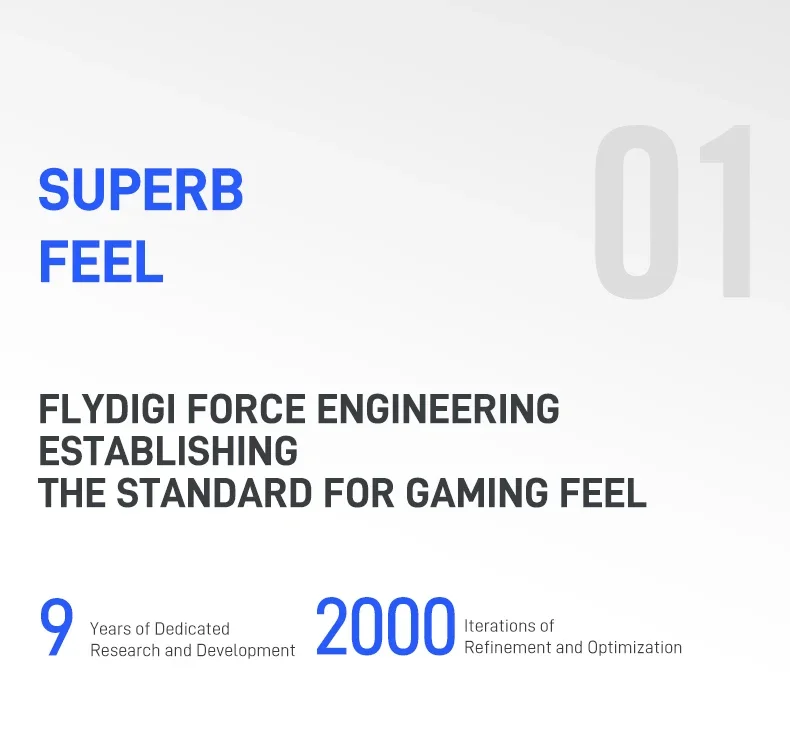 SUPERB
FEEL

01

FLYDIGI FORCE ENGINEERING
ESTABLISHING
THE STANDARD FOR GAMING FEEL

9 Years of Dedicated Research and Development

2000 Iterations of Refinement and Optimization